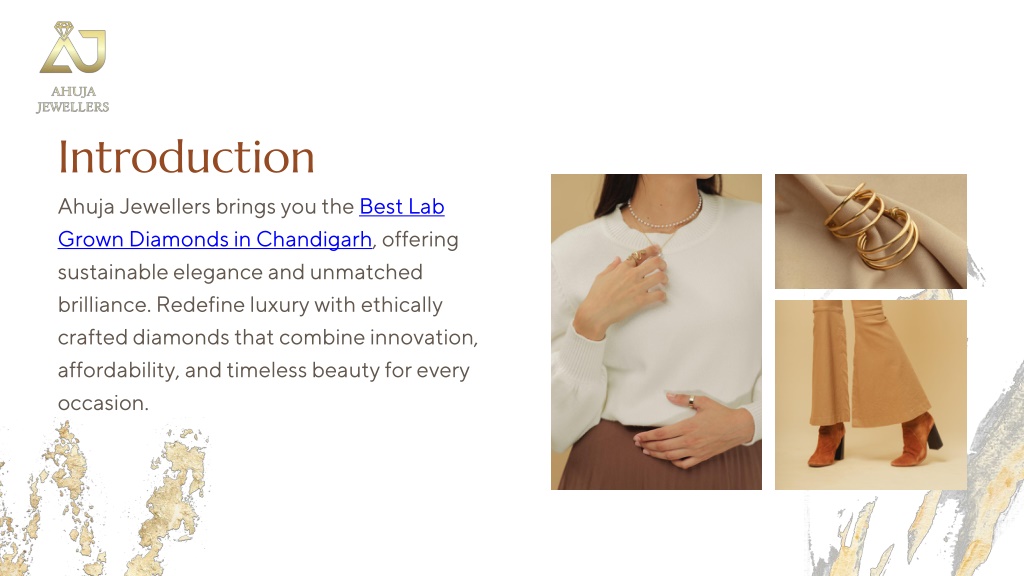 AJ
AHUJA
JEWELLERS

Introduction

Ahuja Jewellers brings you the Best Lab Grown Diamonds in Chandigarh, offering sustainable elegance and unmatched brilliance. Redefine luxury with ethically crafted diamonds that combine innovation, affordability, and timeless beauty for every occasion.